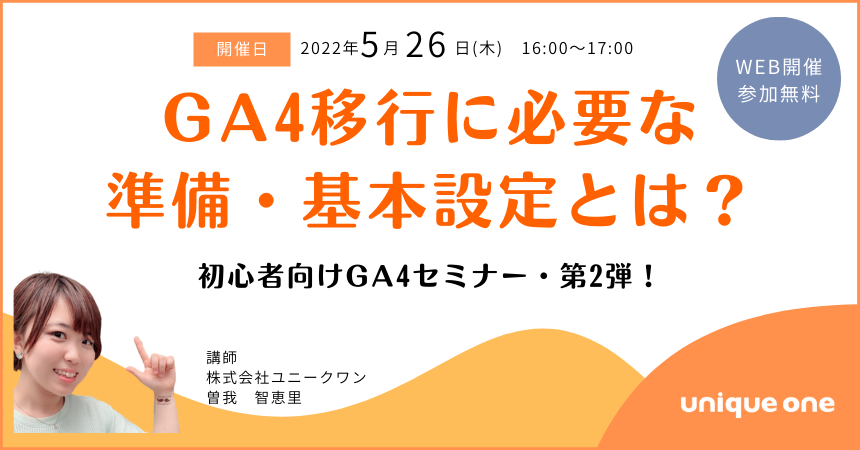 開催日 2022年5月26日(木) 16:00～17:00

WEB開催
参加無料

GA4移行に必要な
準備・基本設定とは？

初心者向けGA4セミナー・第2弾！

講師
株式会社ユニークワン
曽我　智恵里

unique one